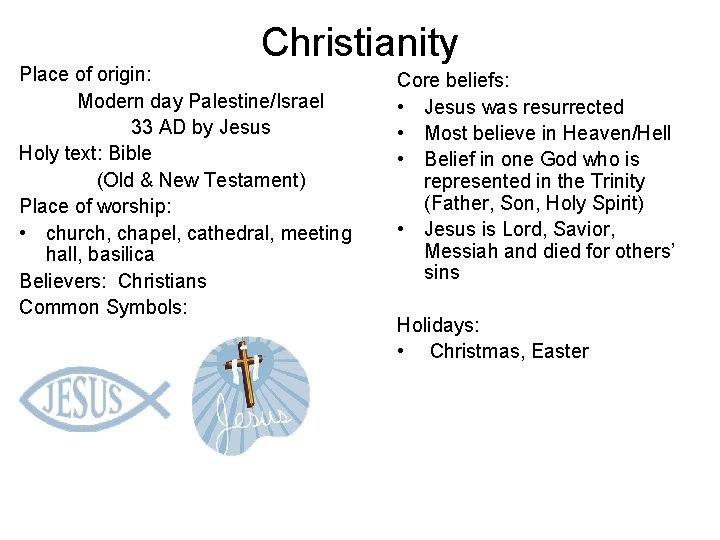 Christianity

Place of origin:
Modern day Palestine/Israel
33 AD by Jesus
Holy text: Bible
(Old & New Testament)
Place of worship:
• church, chapel, cathedral, meeting hall, basilica
Believers: Christians
Common Symbols:

JESUS

Jesus

Core beliefs:
• Jesus was resurrected
• Most believe in Heaven/Hell
• Belief in one God who is represented in the Trinity (Father, Son, Holy Spirit)
• Jesus is Lord, Savior, Messiah and died for others' sins

Holidays:
• Christmas, Easter